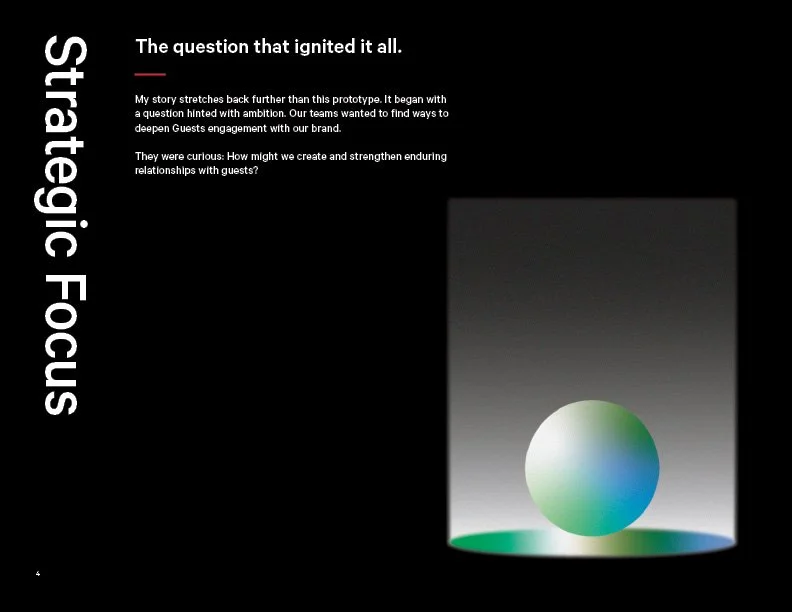 Strategic Focus

The question that ignited it all.

My story stretches back further than this prototype. It began with a question hinted with ambition. Our teams wanted to find ways to deepen Guests engagement with our brand.

They were curious: How might we create and strengthen enduring relationships with guests?

4